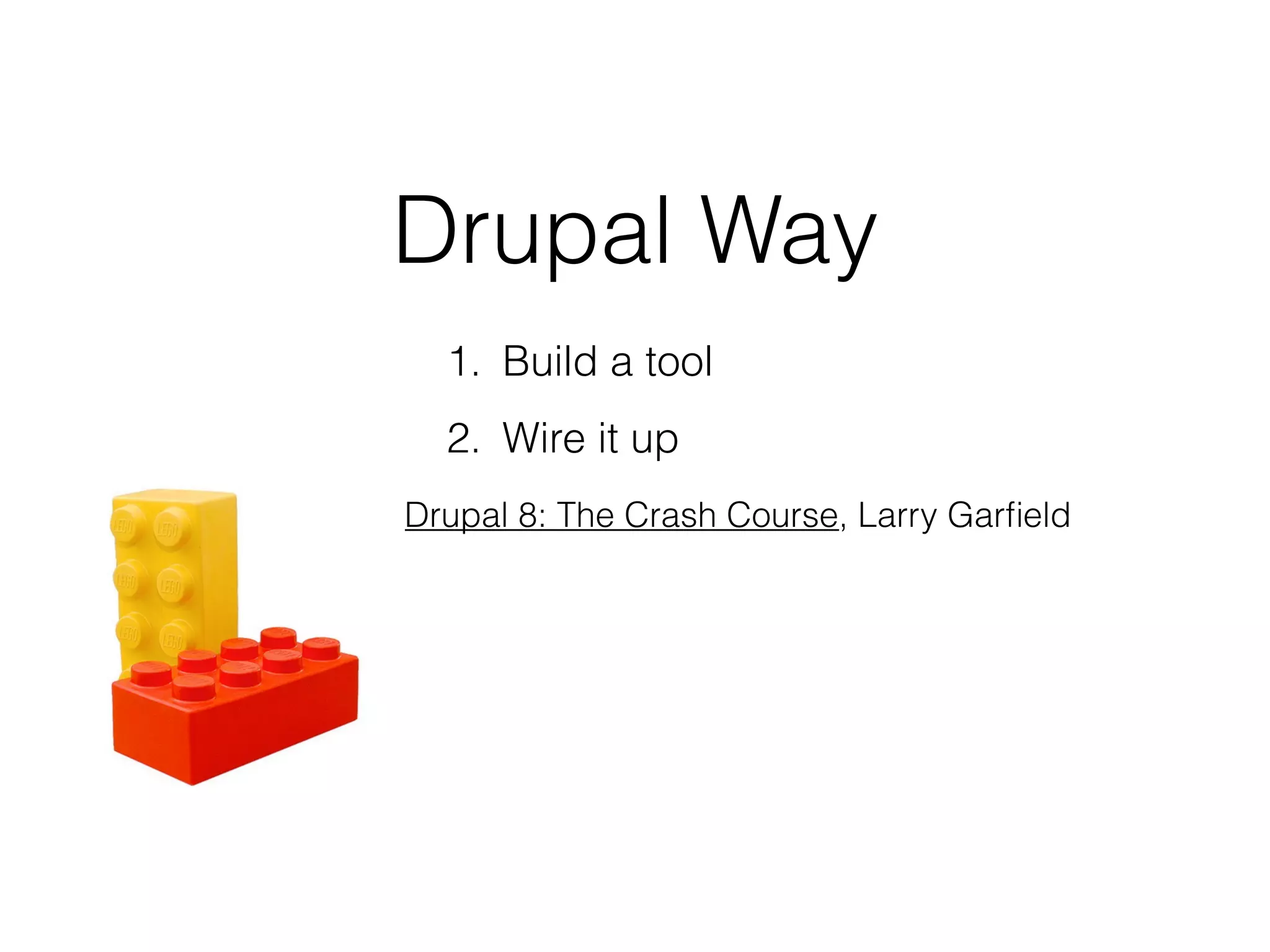 Drupal Way

1. Build a tool
2. Wire it up

Drupal 8: The Crash Course, Larry Garfield